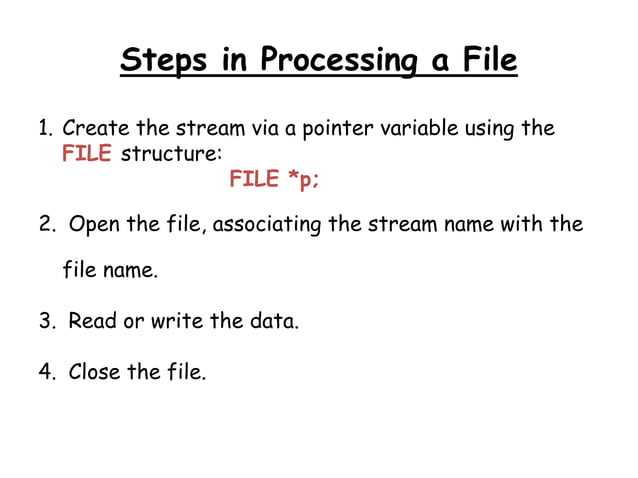 Steps in Processing a File

1. Create the stream via a pointer variable using the FILE structure:
FILE *p;

2. Open the file, associating the stream name with the file name.

3. Read or write the data.

4. Close the file.